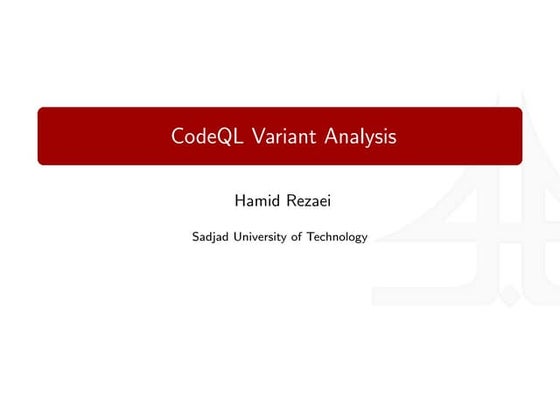 CodeQL Variant Analysis

Hamid Rezaei

Sadjad University of Technology